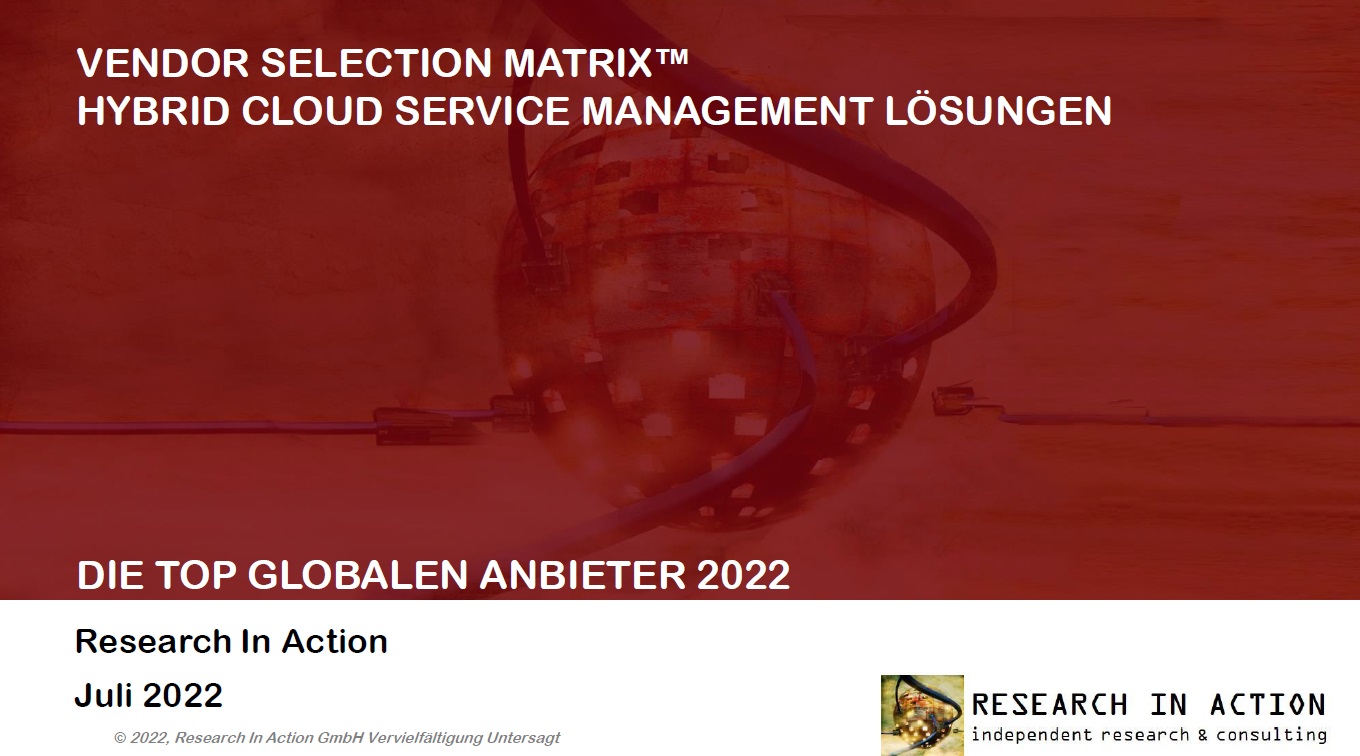 VENDOR SELECTION MATRIX™
HYBRID CLOUD SERVICE MANAGEMENT LÖSUNGEN

DIE TOP GLOBALEN ANBIETER 2022

Research In Action

Juli 2022

© 2022, Research In Action GmbH Vervielfältigung Untersagt

RESEARCH IN ACTION
independent research & consulting